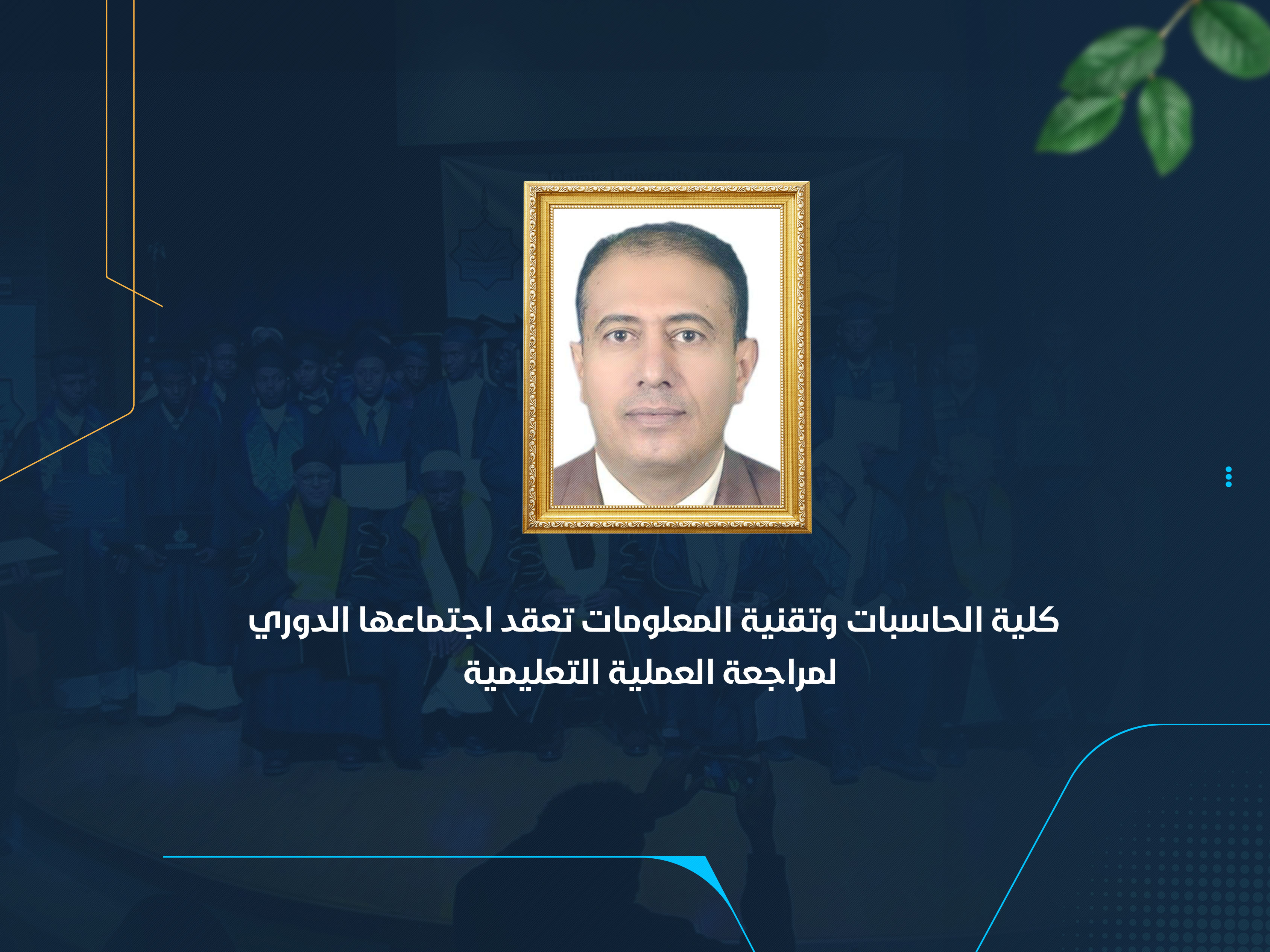 كلية الحاسبات وتقنية المعلومات تعقد اجتماعها الدوري لمراجعة العملية التعليمية